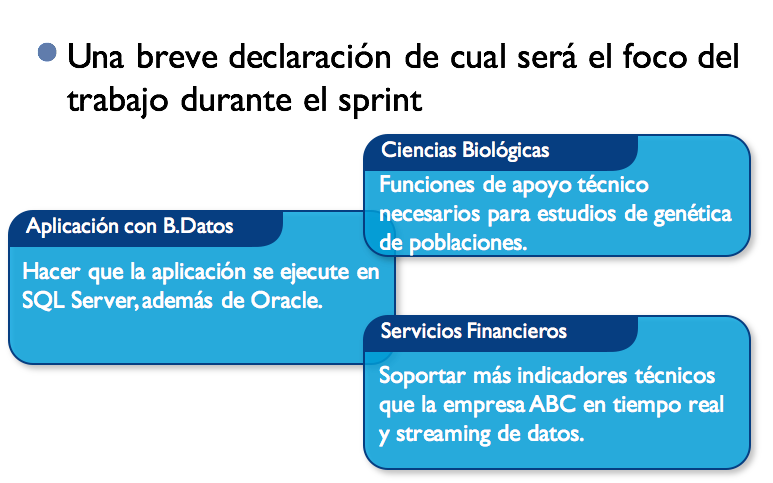 Una breve declaración de cual será el foco del trabajo durante el sprint

Ciencias Biológicas

Funciones de apoyo técnico necesarios para estudios de genética de poblaciones.

Aplicación con B.Datos

Hacer que la aplicación se ejecute en SQL Server, además de Oracle.

Servicios Financieros

Soportar más indicadores técnicos que la empresa ABC en tiempo real y streaming de datos.